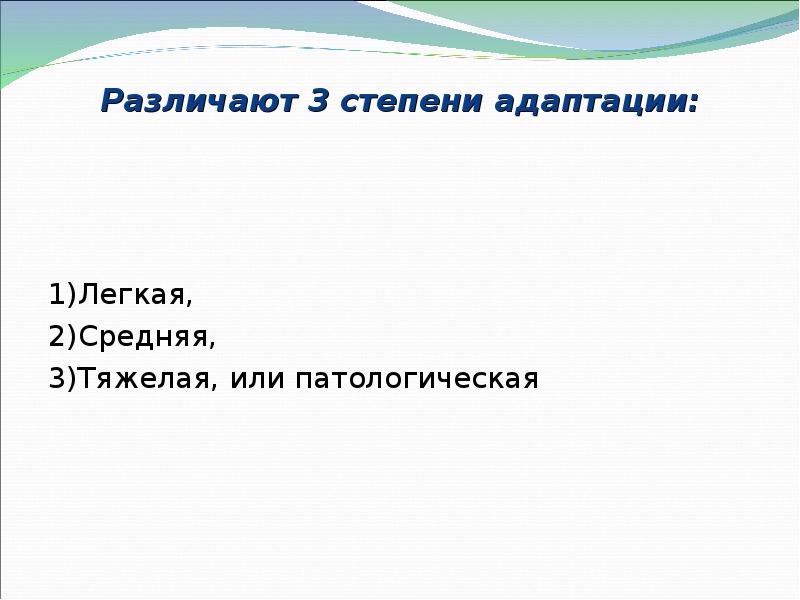 Различают 3 степени адаптации:

1)Легкая,
2)Средняя,
3)Тяжелая, или патологическая